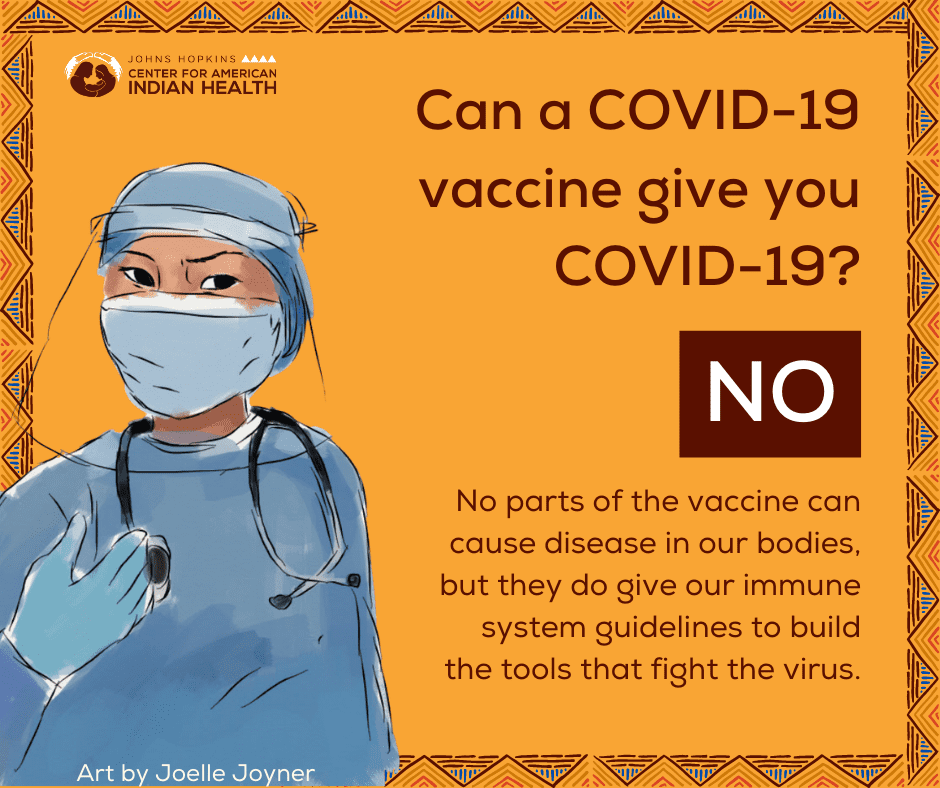 JOHNS HOPKINS
CENTER FOR AMERICAN
INDIAN HEALTH

Can a COVID-19 vaccine give you COVID-19?

NO

No parts of the vaccine can cause disease in our bodies, but they do give our immune system guidelines to build the tools that fight the virus.

Art by Joelle Joyner